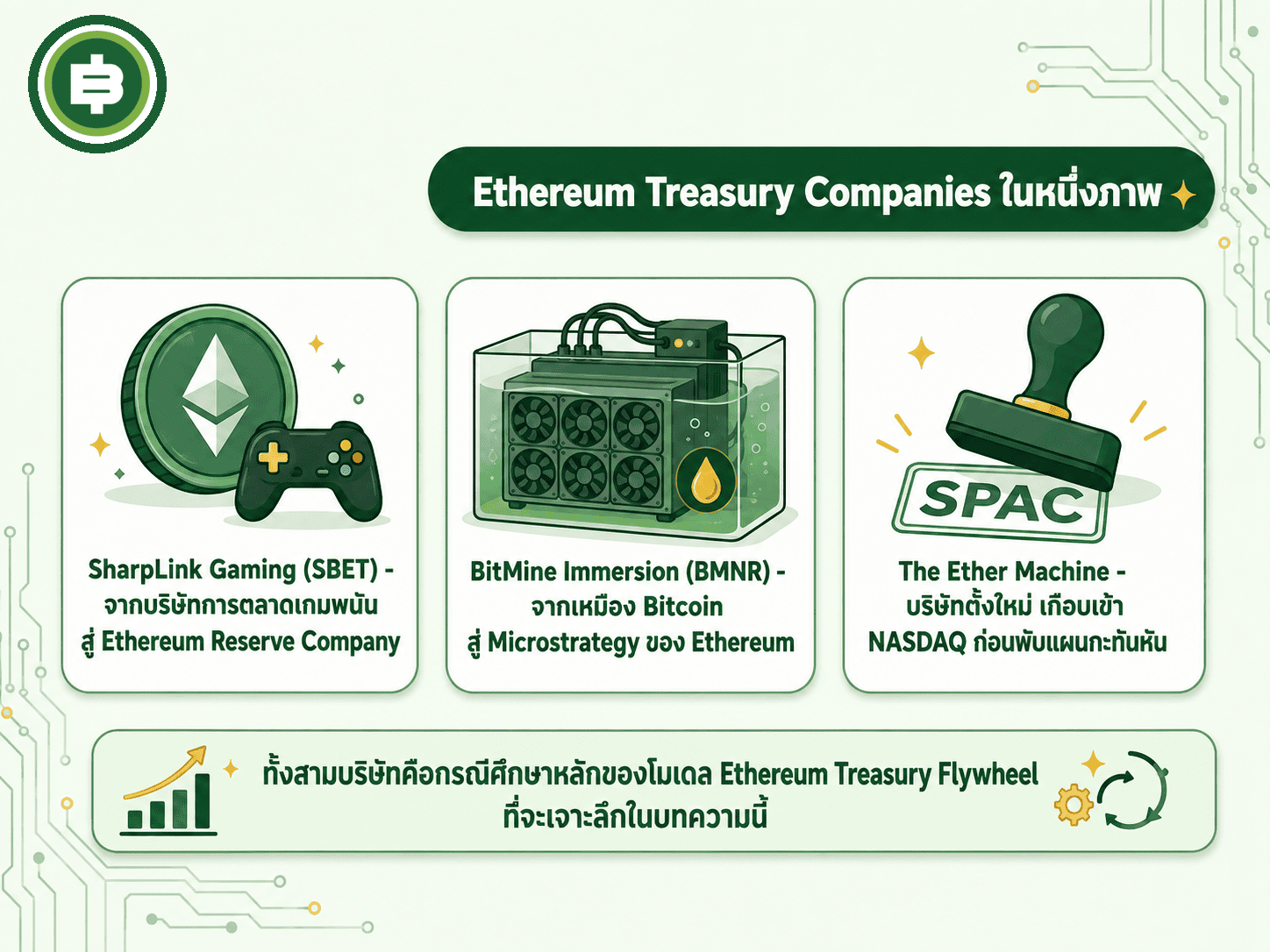 Ethereum Treasury Companies ในหนึ่งภาพ

SharpLink Gaming (SBET) - จากบริษัทการตลาดเกมพนัน สู่ Ethereum Reserve Company

BitMine Immersion (BMNR) - จากเหมือง Bitcoin สู่ Microstrategy ของ Ethereum

SPAC

The Ether Machine - บริษัทตั้งใหม่ เกือบเข้า NASDAQ ก่อนพับแผนกะทันหัน

ทั้งสามบริษัทคือกรณีศึกษาหลักของโมเดล Ethereum Treasury Flywheel ที่จะเจาะลึกในบทความนี้